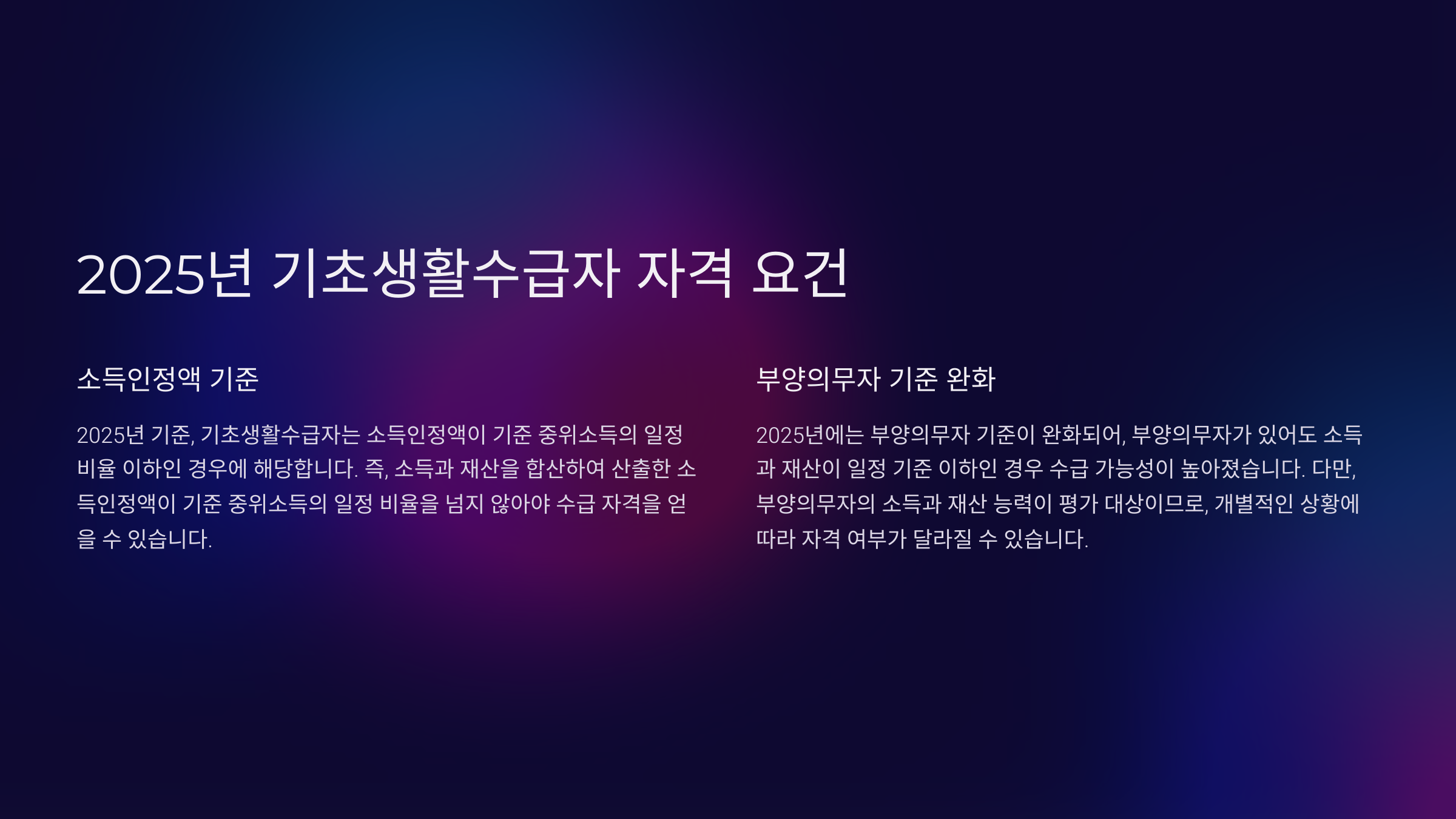 2025년 기초생활수급자 자격 요건

소득인정액 기준

2025년 기준, 기초생활수급자는 소득인정액이 기준 중위소득의 일정 비율 이하인 경우에 해당합니다. 즉, 소득과 재산을 합산하여 산출한 소득인정액이 기준 중위소득의 일정 비율을 넘지 않아야 수급 자격을 얻을 수 있습니다.

부양의무자 기준 완화

2025년에는 부양의무자 기준이 완화되어, 부양의무자가 있어도 소득과 재산이 일정 기준 이하인 경우 수급 가능성이 높아졌습니다. 다만, 부양의무자의 소득과 재산 능력이 평가 대상이므로, 개별적인 상황에 따라 자격 여부가 달라질 수 있습니다.